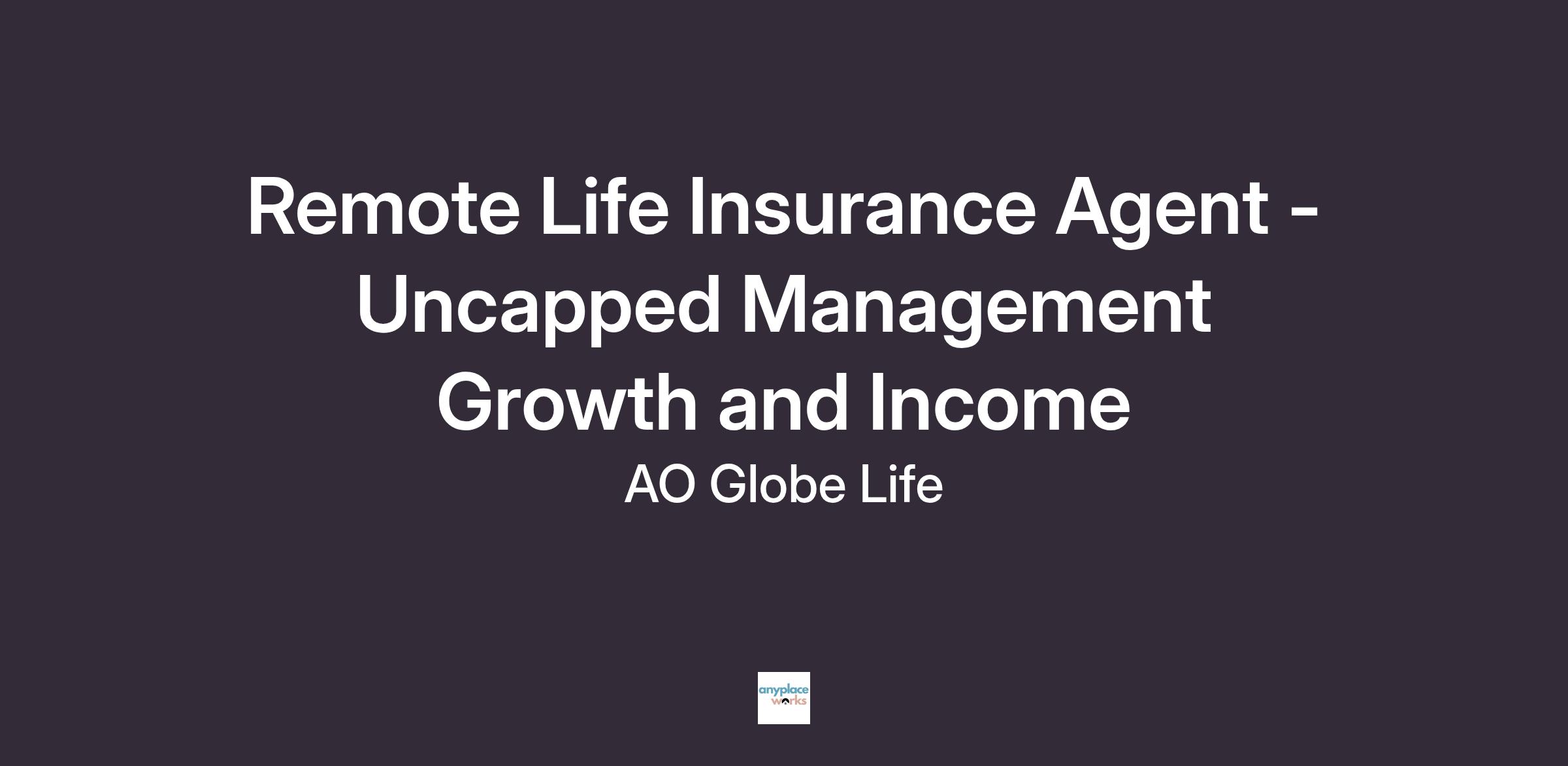 Remote Life Insurance Agent - Uncapped Management Growth and Income

AO Globe Life

anyplace works